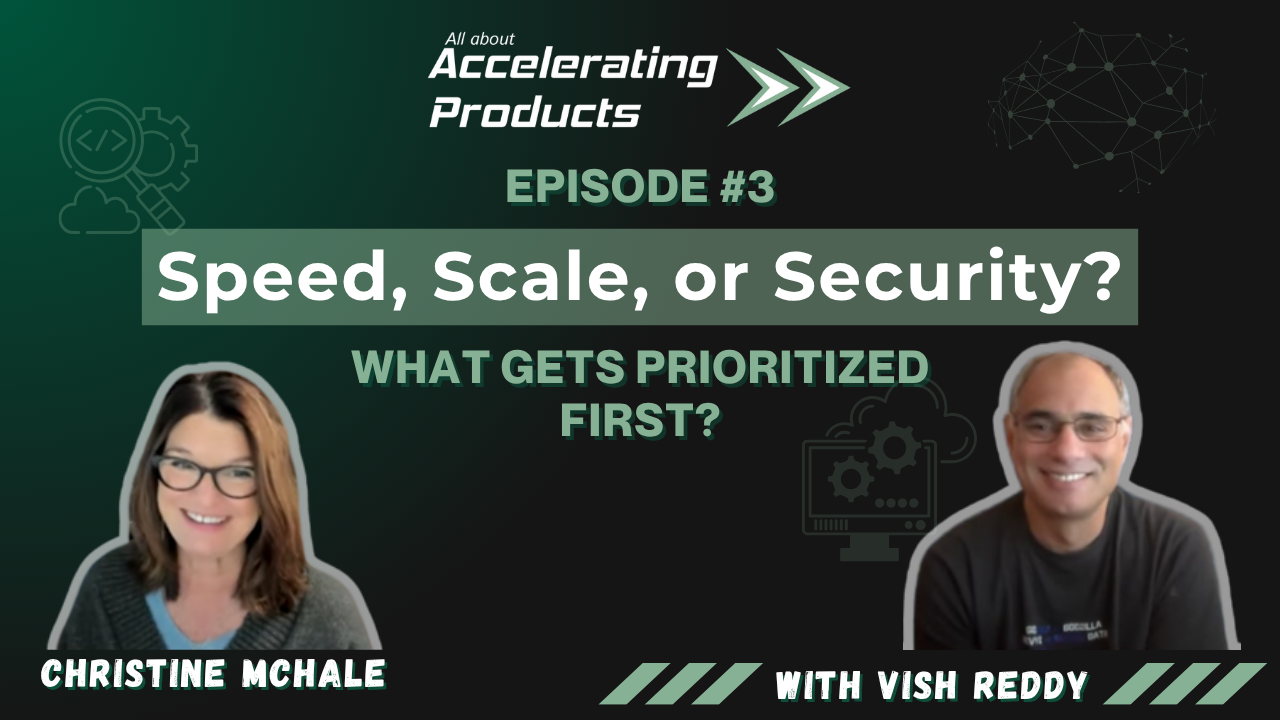 All about
Accelerating
Products

EPISODE #3

Speed, Scale, or Security?

WHAT GETS PRIORITIZED FIRST?

CHRISTINE MCHALE

WITH VISH REDDY